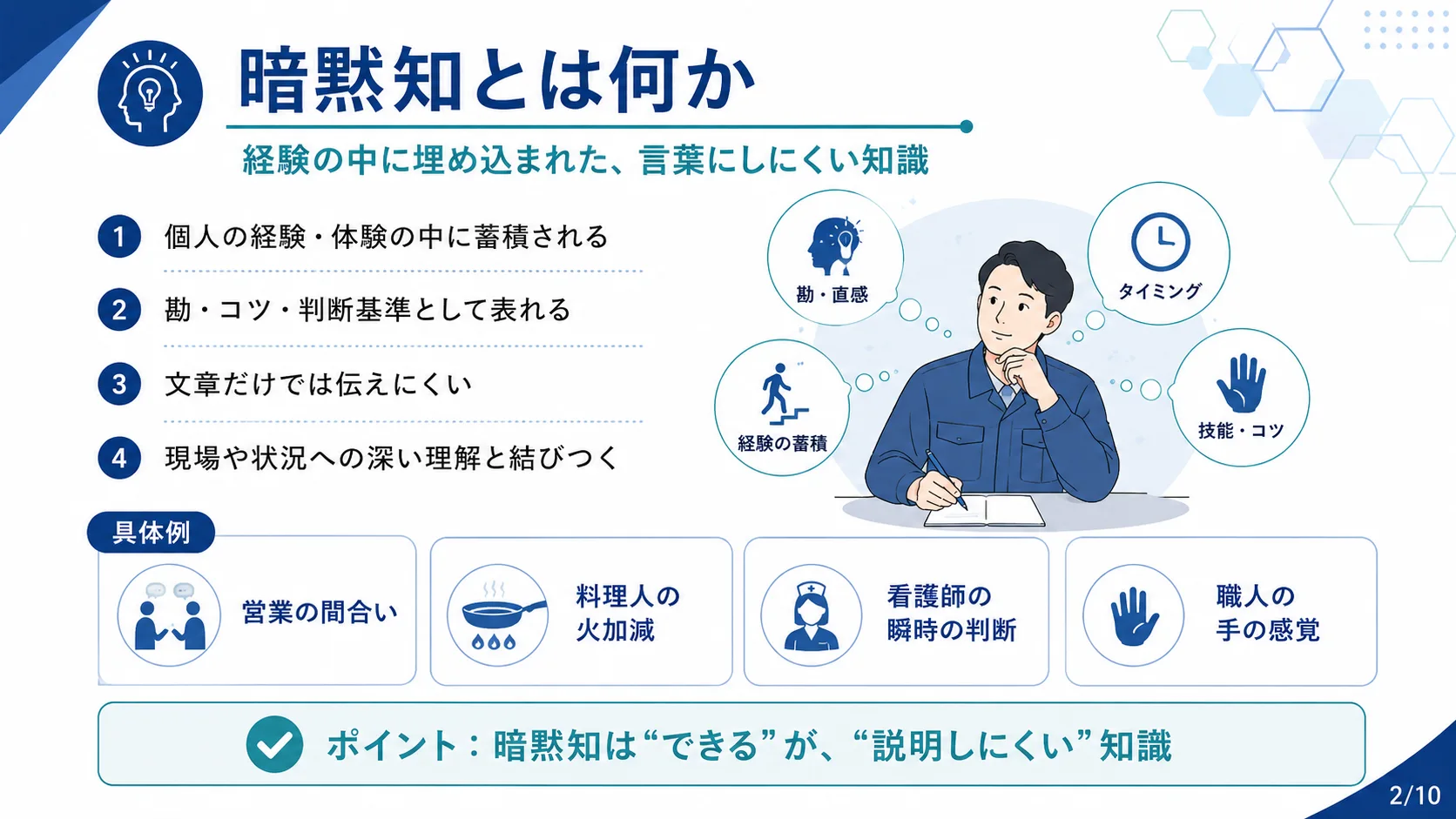 暗黙知とは何か

経験の中に埋め込まれた、言葉にしにくい知識

1 個人の経験・体験の中に蓄積される

2 勘・コツ・判断基準として表れる

3 文章だけでは伝えにくい

4 現場や状況への深い理解と結びつく

勘・直感

タイミング

経験の蓄積

技能・コツ

具体例

営業の間合い

料理人の火加減

看護師の瞬時の判断

職人の手の感覚

ポイント：暗黙知は“できる”が、“説明しにくい”知識

2/10